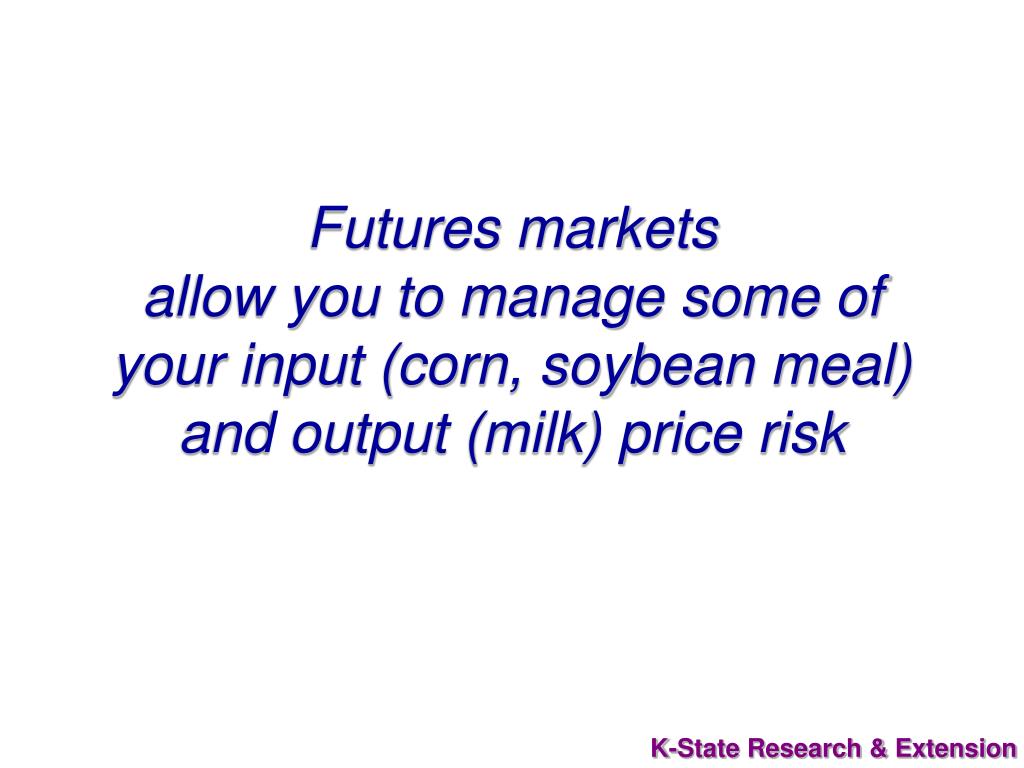 Futures markets
allow you to manage some of your input (corn, soybean meal) and output (milk) price risk

K-State Research & Extension